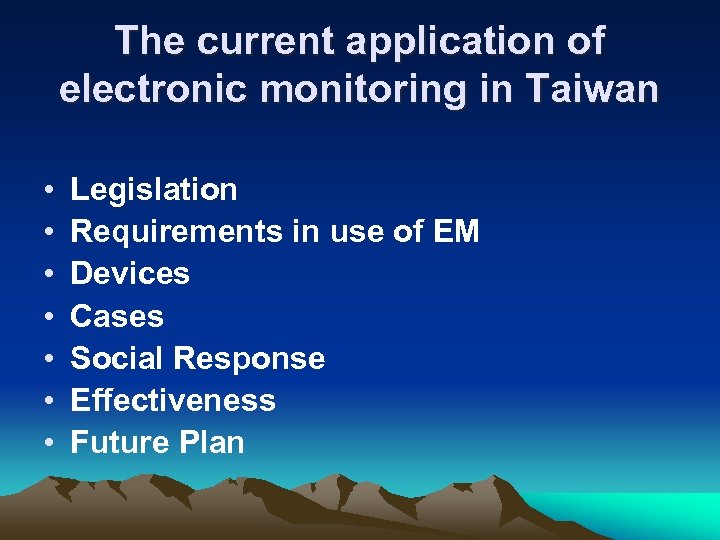 The current application of electronic monitoring in Taiwan

• Legislation
• Requirements in use of EM
• Devices
• Cases
• Social Response
• Effectiveness
• Future Plan